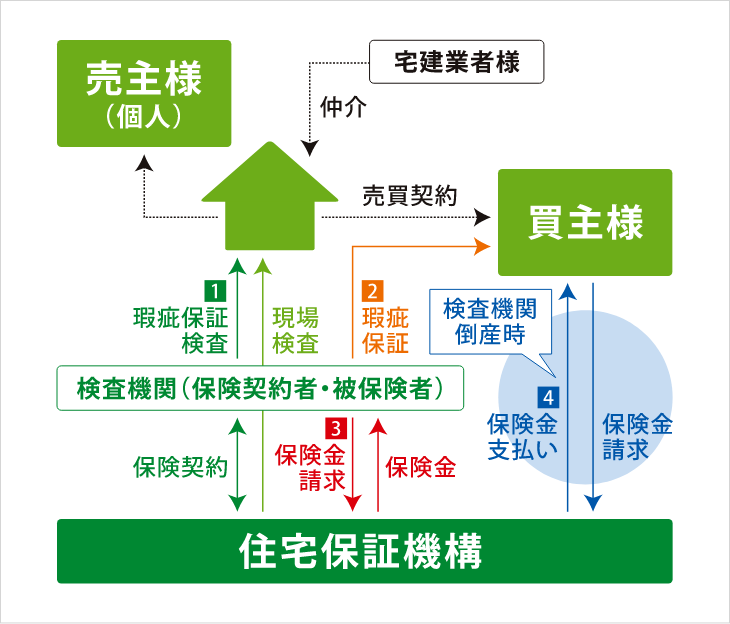 売主様
（個人）

宅建業者様

仲介

売買契約

買主様

1
瑕疵保証
検査

現場
検査

2
瑕疵
保証

検査機関
倒産時

検査機関（保険契約者・被保険者）

保険契約

3
保険金
請求

保険金

4
保険金
支払い

保険金
請求

住宅保証機構